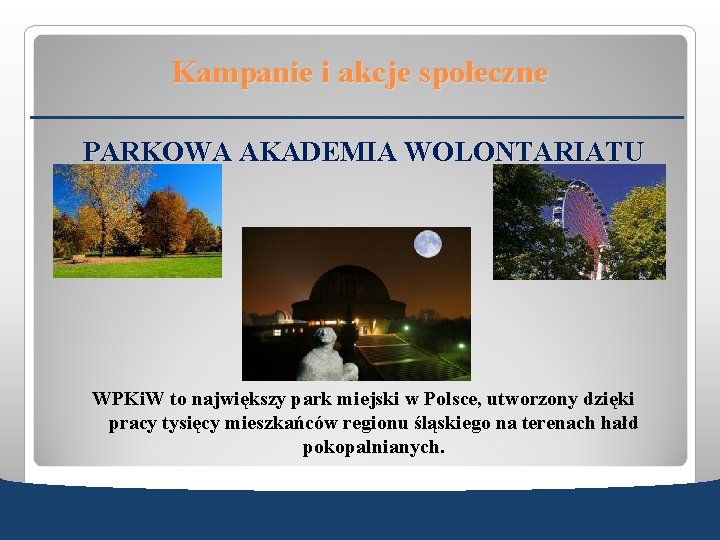 Kampanie i akcje społeczne

PARKOWA AKADEMIA WOLONTARIATU

WPKiW to największy park miejski w Polsce, utworzony dzięki pracy tysięcy mieszkańców regionu śląskiego na terenach hałd pokopalnianych.